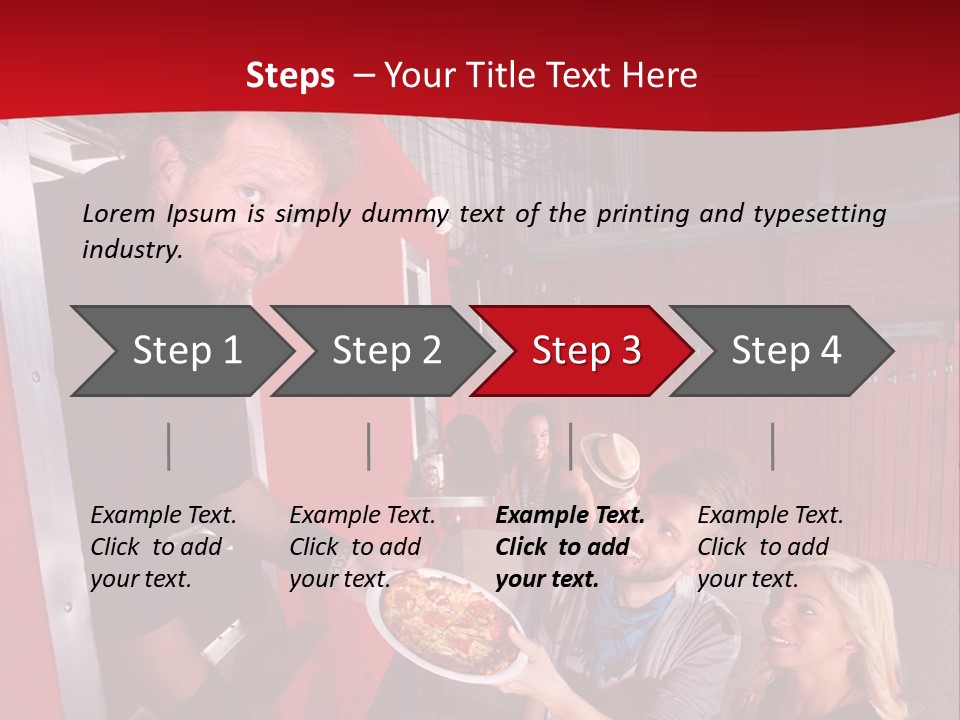 Steps – Your Title Text Here

Lorem Ipsum is simply dummy text of the printing and typesetting industry.

Step 1

Step 2

Step 3

Step 4

Example Text. Click to add your text.

Example Text. Click to add your text.

Example Text. Click to add your text.

Example Text. Click to add your text.